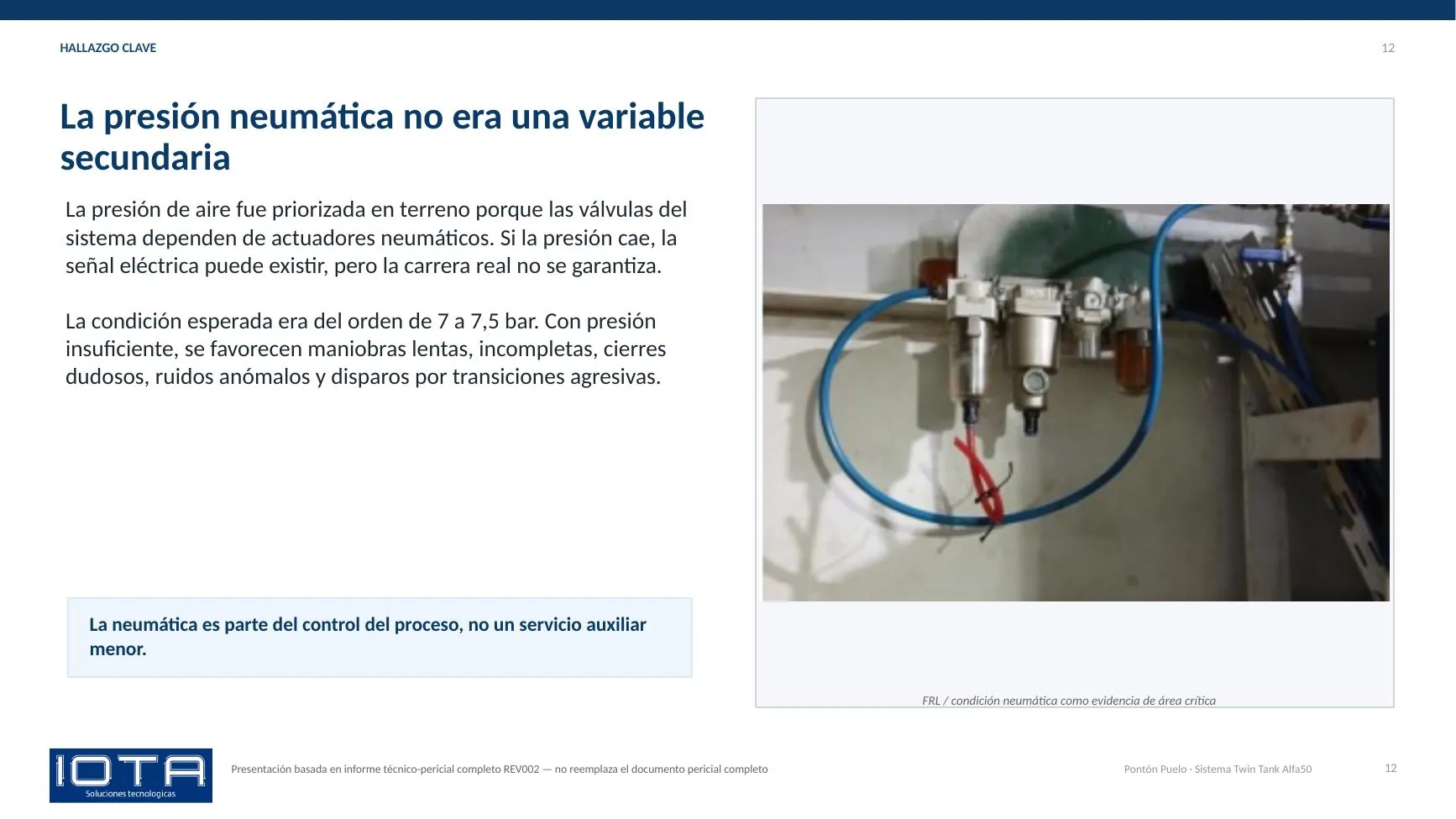 HALLAZGO CLAVE

12

La presión neumática no era una variable secundaria

La presión de aire fue priorizada en terreno porque las válvulas del sistema dependen de actuadores neumáticos. Si la presión cae, la señal eléctrica puede existir, pero la carrera real no se garantiza.

La condición esperada era del orden de 7 a 7,5 bar. Con presión insuficiente, se favorecen maniobras lentas, incompletas, cierres dudosos, ruidos anómalos y disparos por transiciones agresivas.

La neumática es parte del control del proceso, no un servicio auxiliar menor.

FRL / condición neumática como evidencia de área crítica

IOTA
Soluciones tecnologicas

Presentación basada en informe técnico-pericial completo REV002 — no reemplaza el documento pericial completo

Pontón Puelo · Sistema Twin Tank Alfa50

12